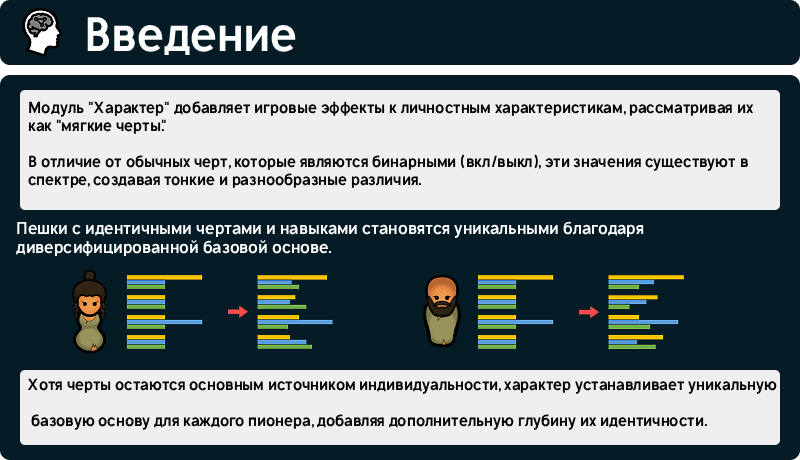 Введение

Модуль "Характер" добавляет игровые эффекты к личностным характеристикам, рассматривая их как "мягкие черты."

В отличие от обычных черт, которые являются бинарными (вкл/выкл), эти значения существуют в спектре, создавая тонкие и разнообразные различия.

Пешки с идентичными чертами и навыками становятся уникальными благодаря диверсифицированной базовой основе.

Хотя черты остаются основным источником индивидуальности, характер устанавливает уникальную базовую основу для каждого пионера, добавляя дополнительную глубину их идентичности.